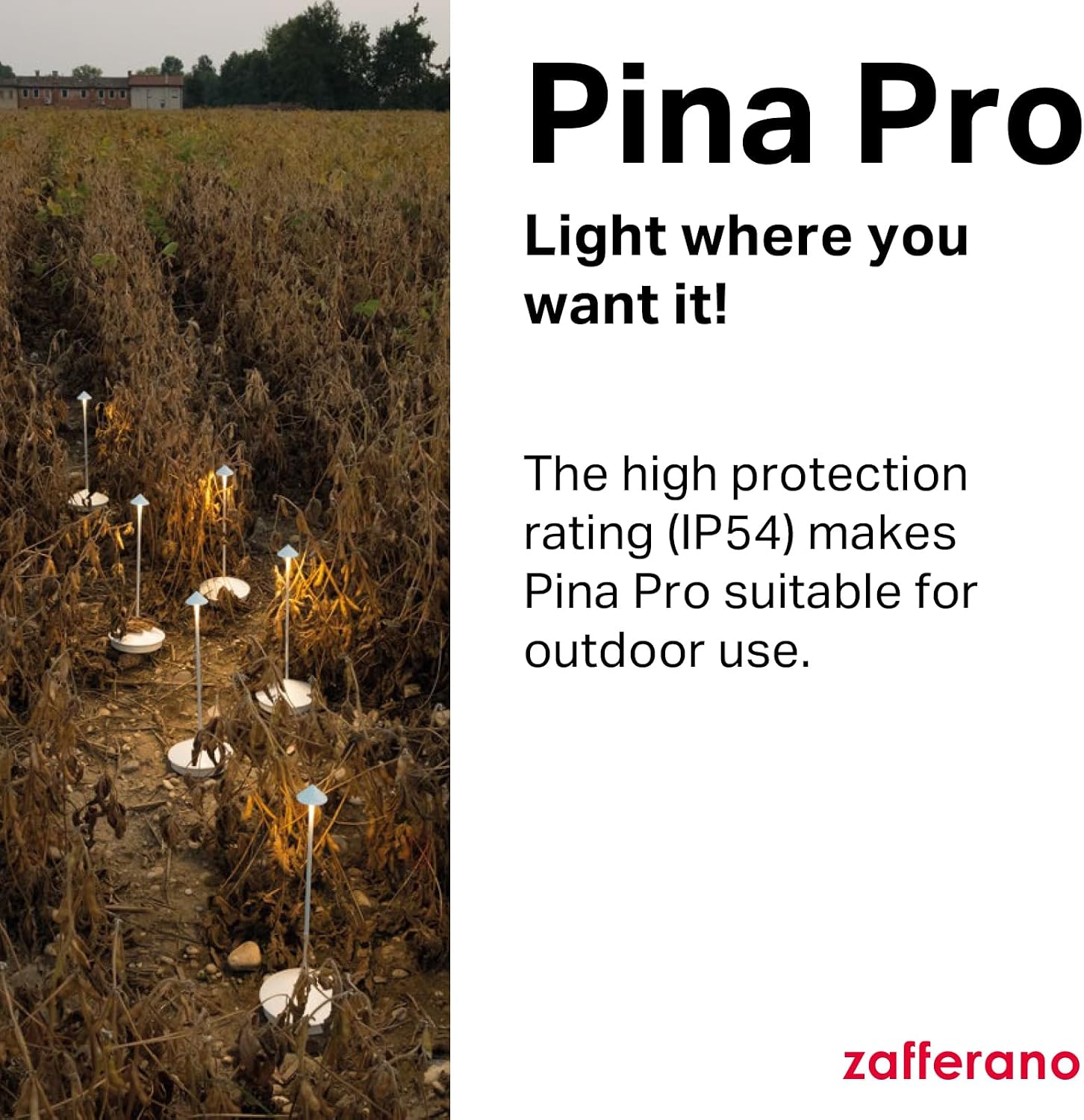 Pina Pro

Light where you want it!

The high protection rating (IP54) makes Pina Pro suitable for outdoor use.

zafferano